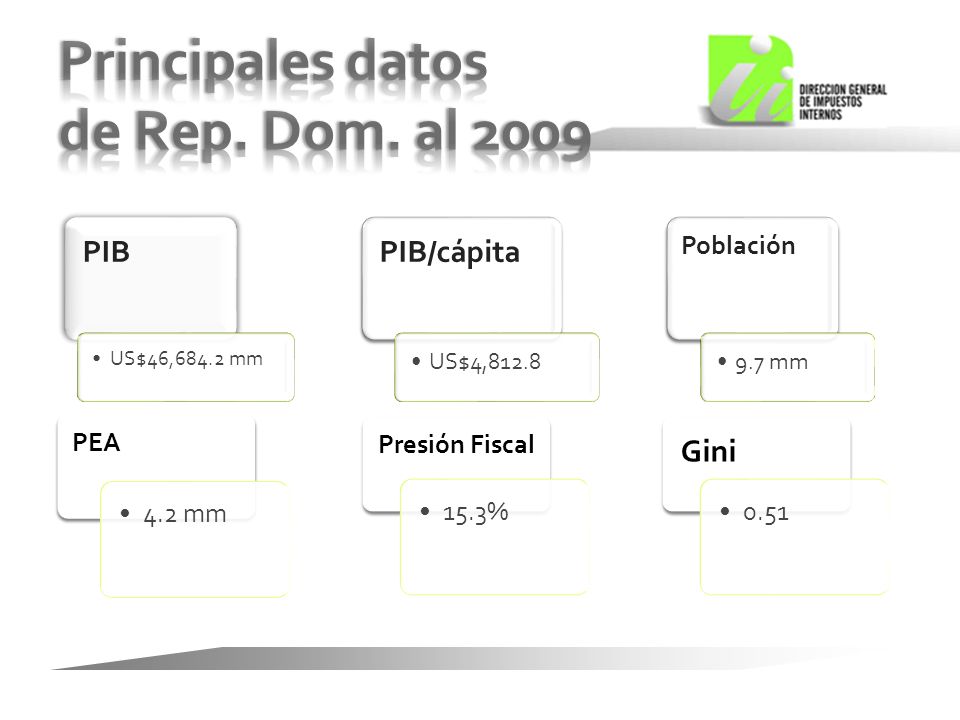 Principales datos de Rep. Dom. al 2009

DIRECCION GENERAL DE IMPUESTOS INTERNOS

PIB
• US$46,684.2 mm

PIB/cápita
• US$4,812.8

Población
• 9.7 mm

PEA
• 4.2 mm

Presión Fiscal
• 15.3%

Gini
• 0.51